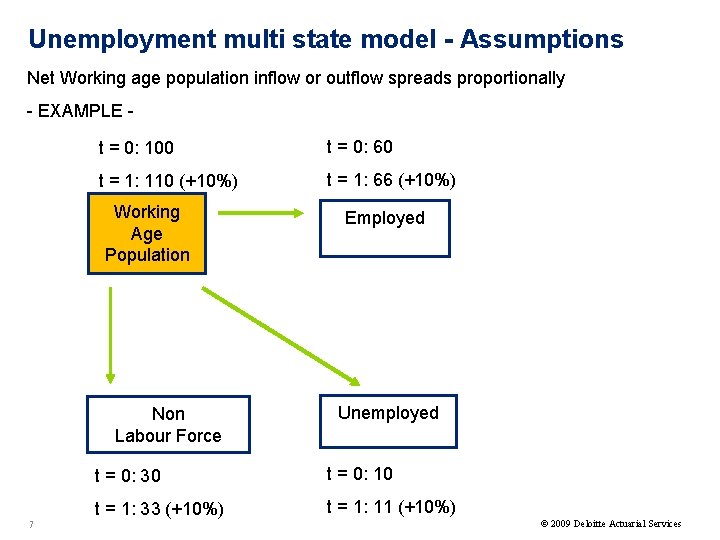 Unemployment multi state model - Assumptions

Net Working age population inflow or outflow spreads proportionally

- EXAMPLE -

t = 0: 100

t = 1: 110 (+10%)

Working Age Population

t = 0: 60

t = 1: 66 (+10%)

Employed

Non Labour Force

t = 0: 30

t = 1: 33 (+10%)

Unemployed

t = 0: 10

t = 1: 11 (+10%)

7

© 2009 Deloitte Actuarial Services